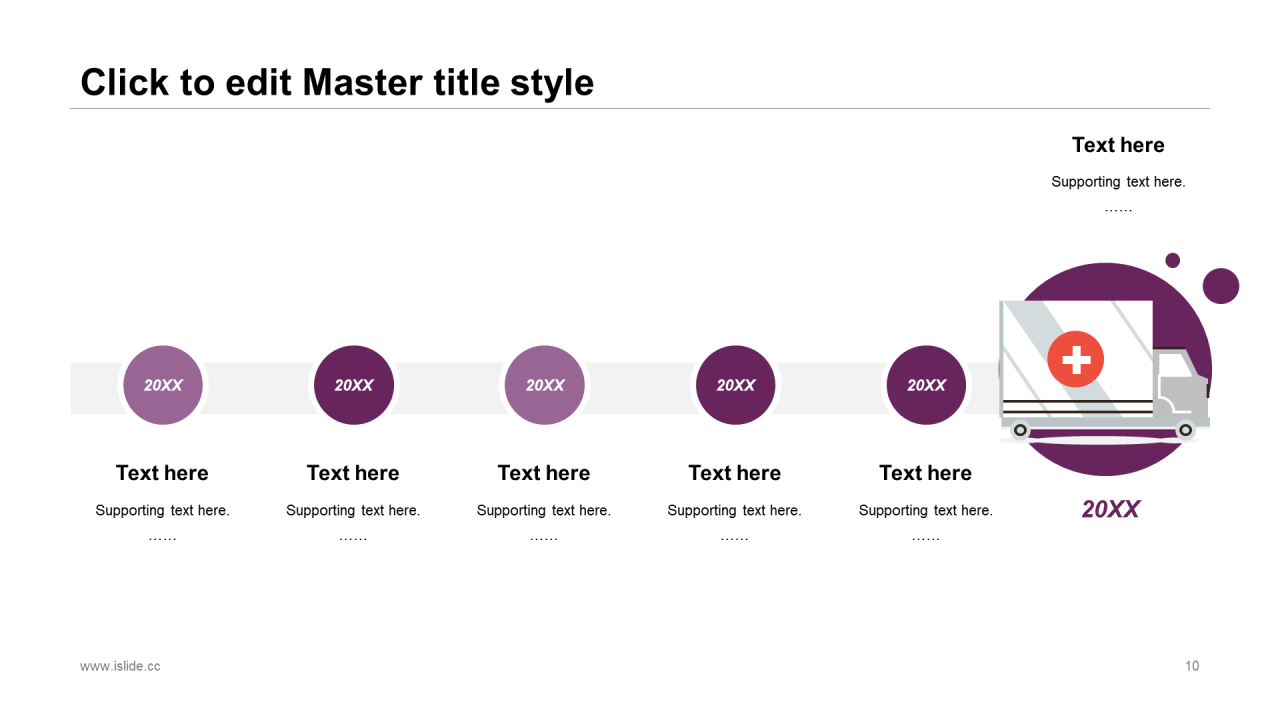 Click to edit Master title style

Text here

Supporting text here.

……

20XX

20XX

20XX

20XX

20XX

Text here

Supporting text here.

……

Text here

Supporting text here.

……

Text here

Supporting text here.

……

Text here

Supporting text here.

……

Text here

Supporting text here.

……

20XX

www.islide.cc

10